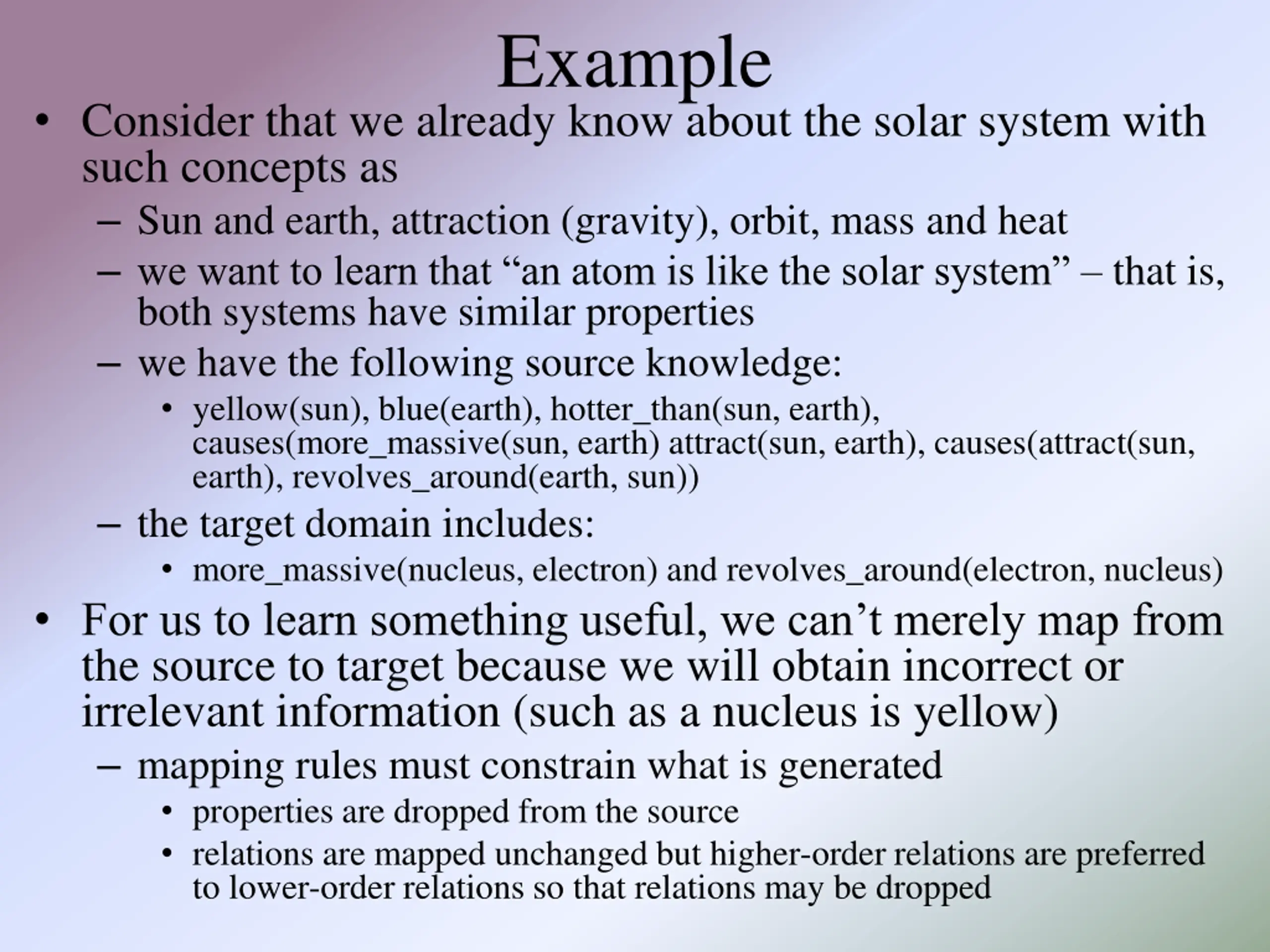 Example

• Consider that we already know about the solar system with such concepts as
  – Sun and earth, attraction (gravity), orbit, mass and heat
  – we want to learn that “an atom is like the solar system” – that is, both systems have similar properties
  – we have the following source knowledge:
    • yellow(sun), blue(earth), hotter_than(sun, earth), causes(more_massive(sun, earth) attract(sun, earth), causes(attract(sun, earth), revolves_around(earth, sun))
  – the target domain includes:
    • more_massive(nucleus, electron) and revolves_around(electron, nucleus)

• For us to learn something useful, we can’t merely map from the source to target because we will obtain incorrect or irrelevant information (such as a nucleus is yellow)
  – mapping rules must constrain what is generated
    • properties are dropped from the source
    • relations are mapped unchanged but higher-order relations are preferred to lower-order relations so that relations may be dropped